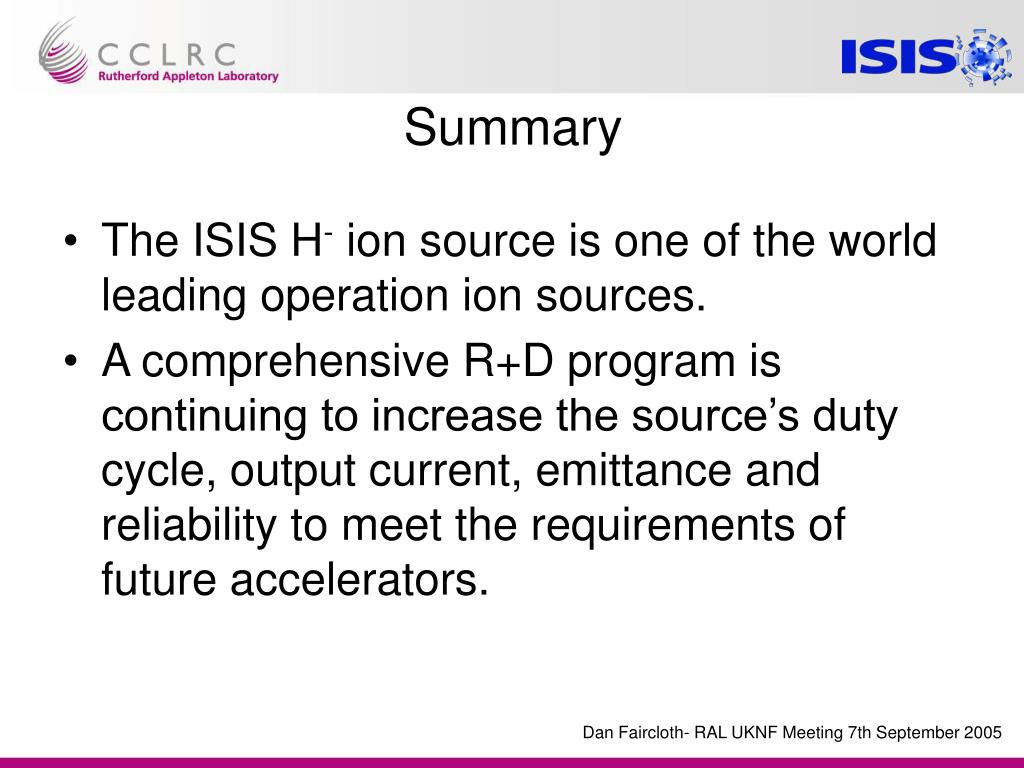 CCLRC
Rutherford Appleton Laboratory

ISIS

Summary

• The ISIS $H^-$ ion source is one of the world leading operation ion sources.
• A comprehensive R+D program is continuing to increase the source's duty cycle, output current, emittance and reliability to meet the requirements of future accelerators.

Dan Faircloth- RAL UKNF Meeting 7th September 2005